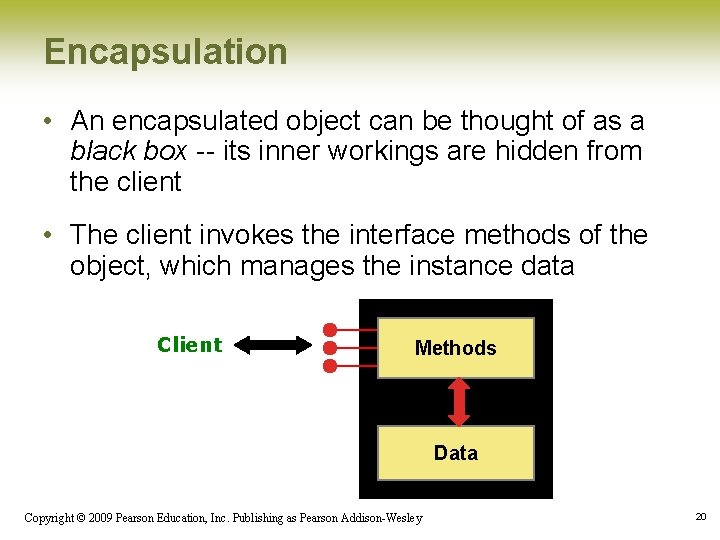 Encapsulation

• An encapsulated object can be thought of as a black box -- its inner workings are hidden from the client

• The client invokes the interface methods of the object, which manages the instance data

Client

Methods

Data

Copyright © 2009 Pearson Education, Inc. Publishing as Pearson Addison-Wesley

20